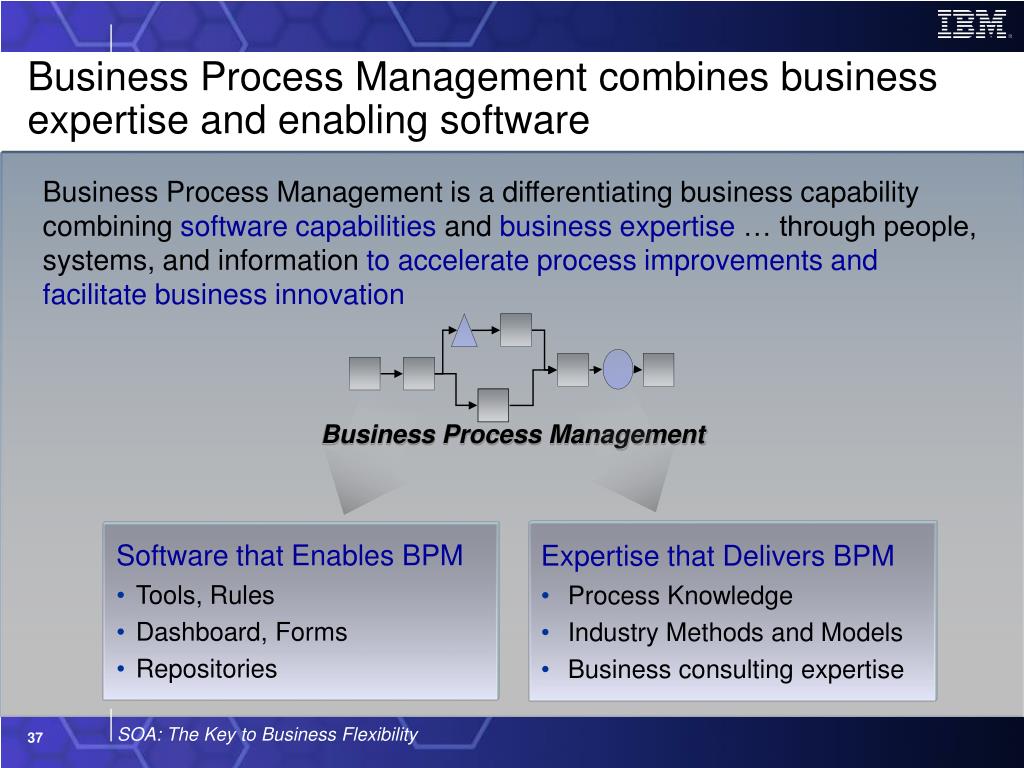 IBM

Business Process Management combines business expertise and enabling software

Business Process Management is a differentiating business capability combining software capabilities and business expertise … through people, systems, and information to accelerate process improvements and facilitate business innovation

Business Process Management

Software that Enables BPM
• Tools, Rules
• Dashboard, Forms
• Repositories

Expertise that Delivers BPM
• Process Knowledge
• Industry Methods and Models
• Business consulting expertise

37
SOA: The Key to Business Flexibility